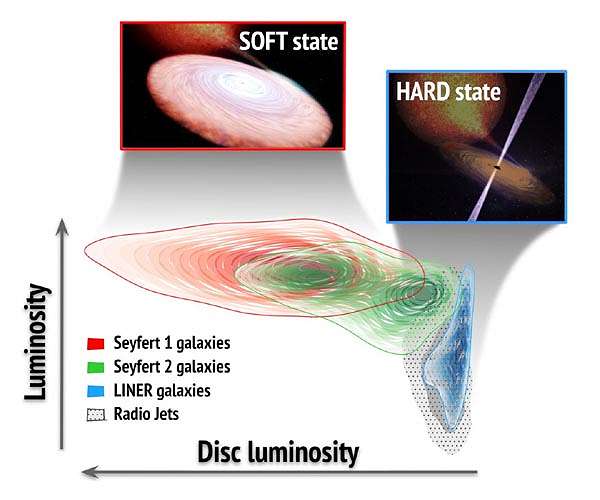 SOFT state

HARD state

Luminosity

Seyfert 1 galaxies
Seyfert 2 galaxies
LINER galaxies
Radio Jets

Disc luminosity